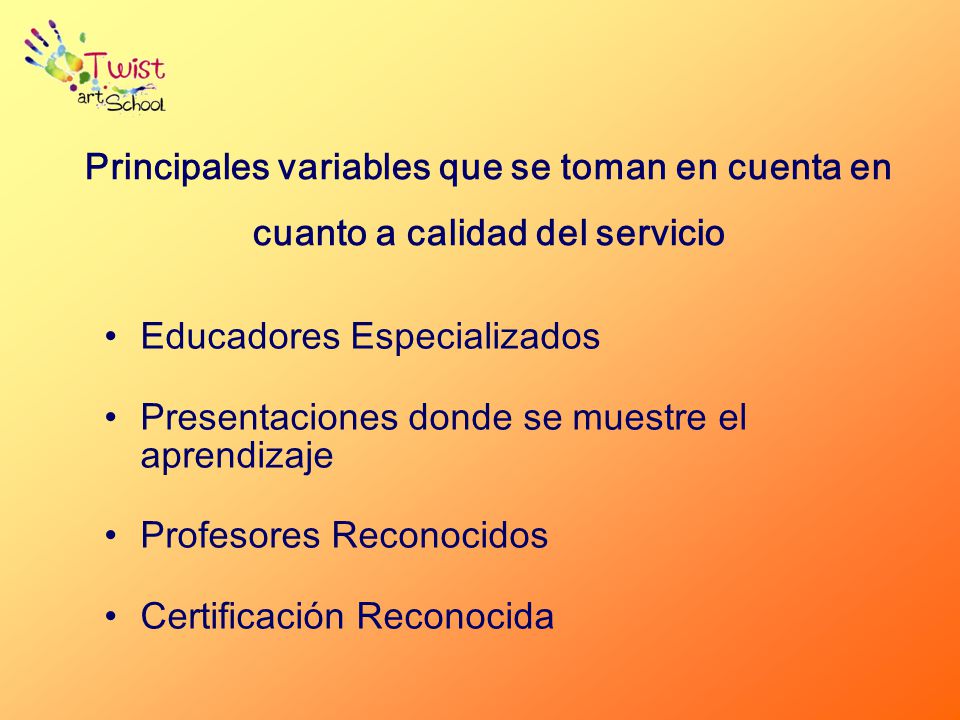 Twist art School

Principales variables que se toman en cuenta en cuanto a calidad del servicio

• Educadores Especializados

• Presentaciones donde se muestre el aprendizaje

• Profesores Reconocidos

• Certificación Reconocida